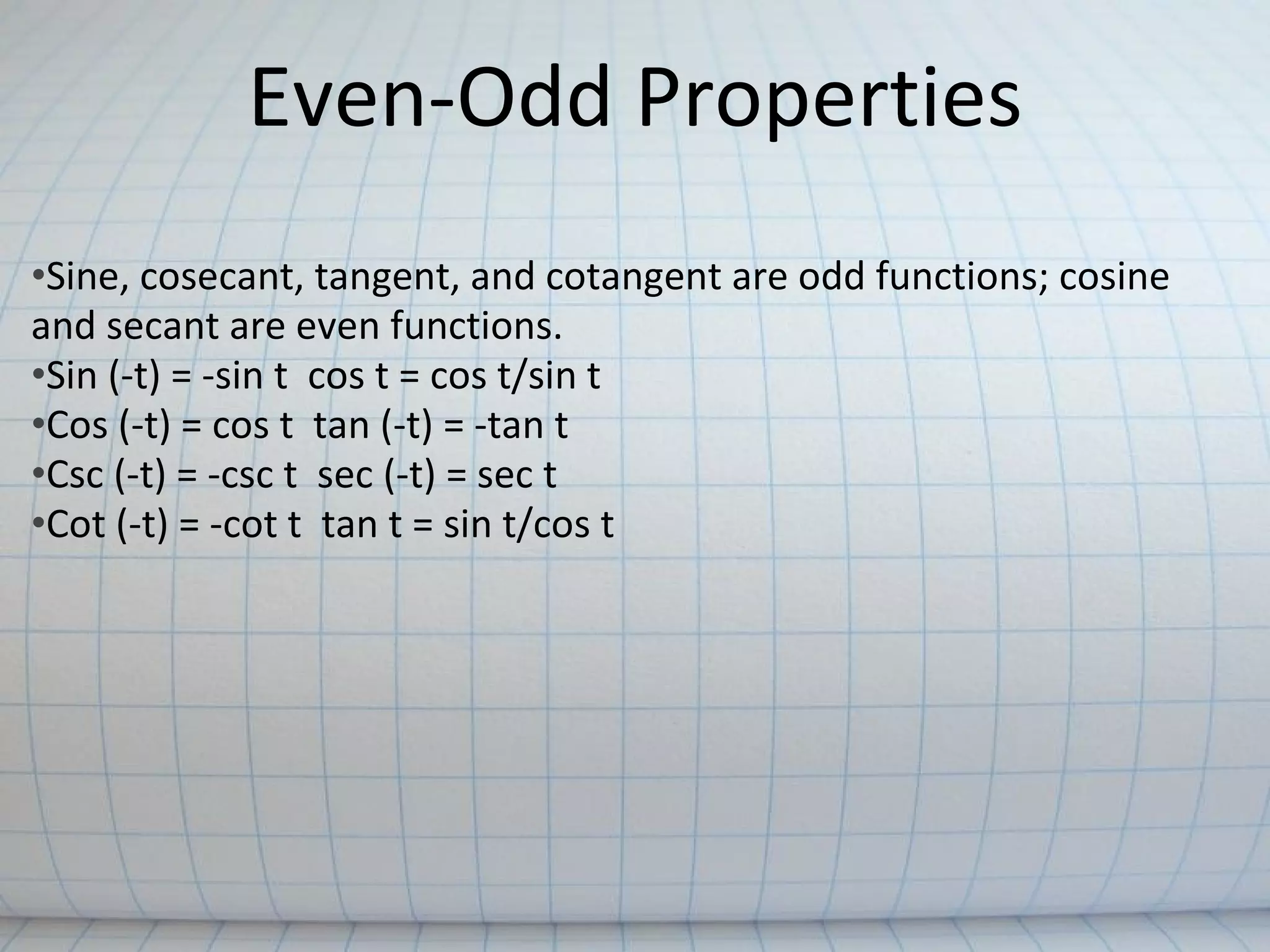 Even-Odd Properties

•Sine, cosecant, tangent, and cotangent are odd functions; cosine and secant are even functions.
•Sin (-t) = -sin t  cos t = cos t/sin t
•Cos (-t) = cos t  tan (-t) = -tan t
•Csc (-t) = -csc t  sec (-t) = sec t
•Cot (-t) = -cot t  tan t = sin t/cos t